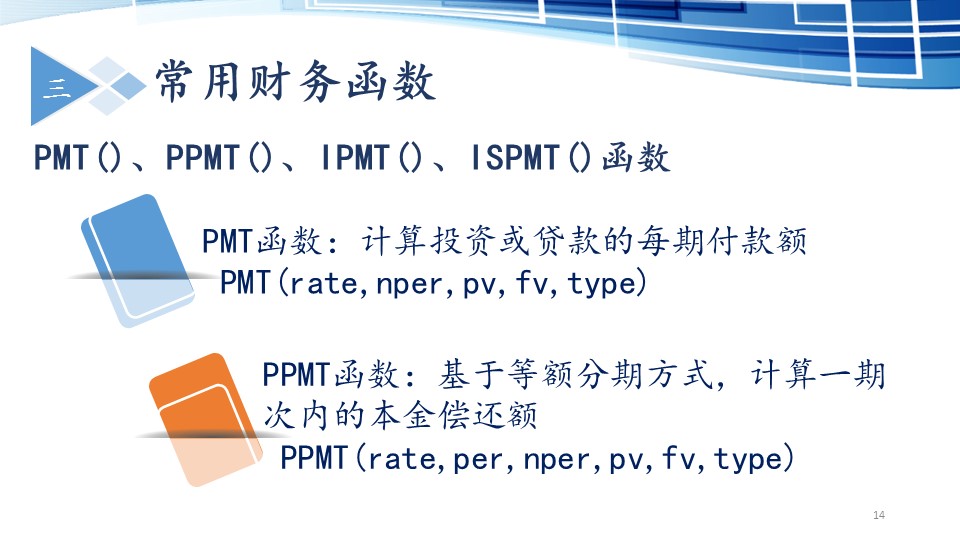 三 常用财务函数

PMT()、PPMT()、IPMT()、ISPMT()函数

PMT函数：计算投资或贷款的每期付款额
PMT(rate,nper,pv,fv,type)

PPMT函数：基于等额分期方式，计算一期次内的本金偿还额
PPMT(rate,per,nper,pv,fv,type)

14